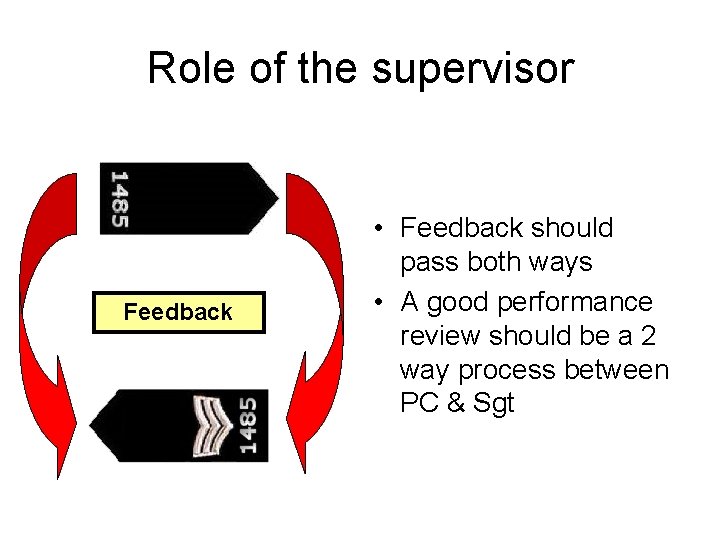 Role of the supervisor

1485

Feedback

1485

• Feedback should pass both ways
• A good performance review should be a 2 way process between PC & Sgt